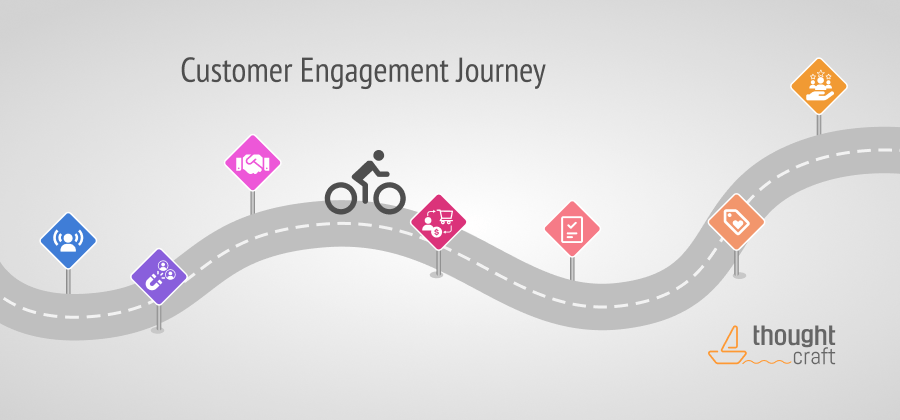 Customer Engagement Journey

thought
craft